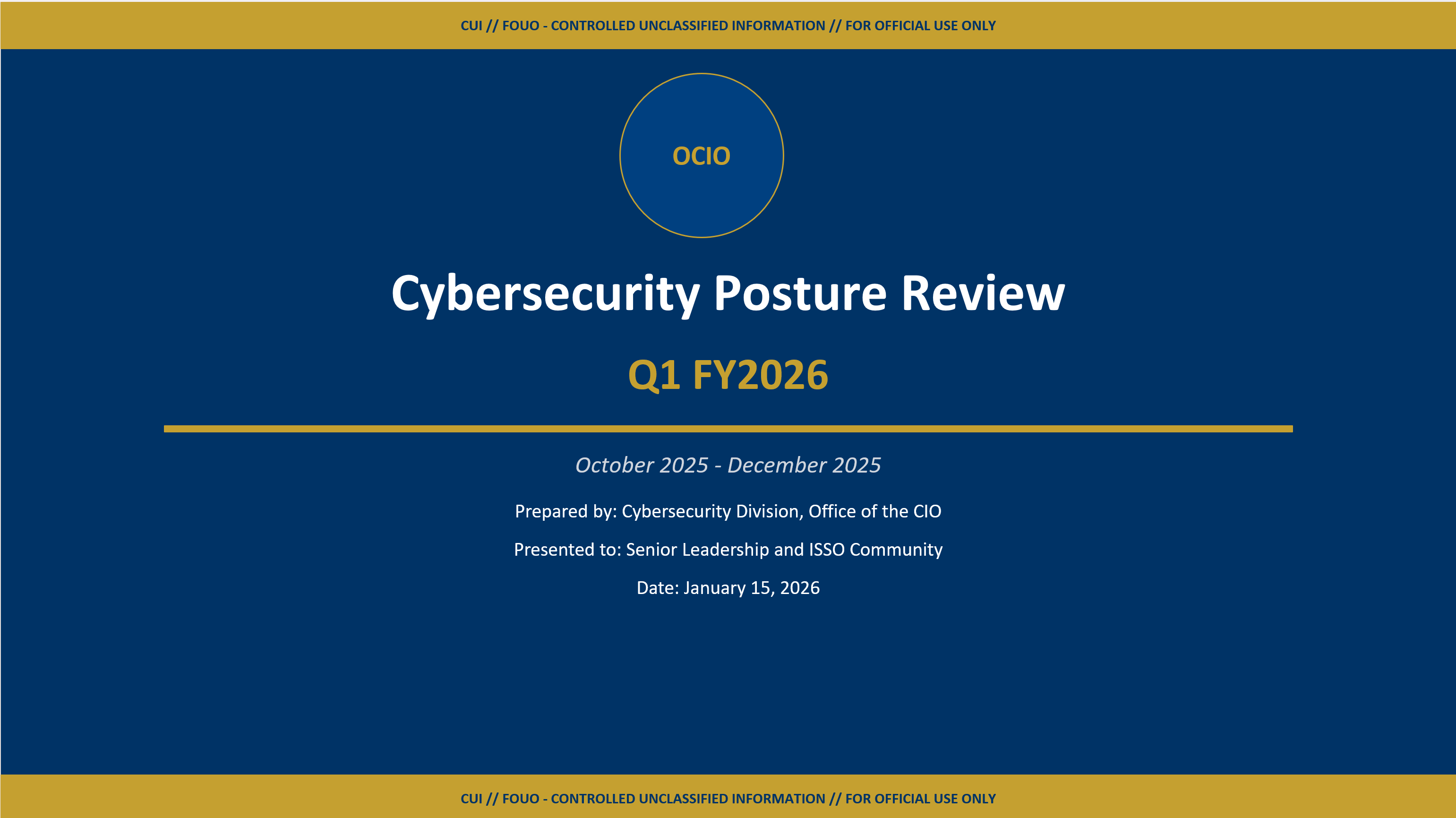 CUI // FOUO - CONTROLLED UNCLASSIFIED INFORMATION // FOR OFFICIAL USE ONLY

OCIO

Cybersecurity Posture Review

Q1 FY2026

October 2025 - December 2025

Prepared by: Cybersecurity Division, Office of the CIO

Presented to: Senior Leadership and ISSO Community

Date: January 15, 2026

CUI // FOUO - CONTROLLED UNCLASSIFIED INFORMATION // FOR OFFICIAL USE ONLY